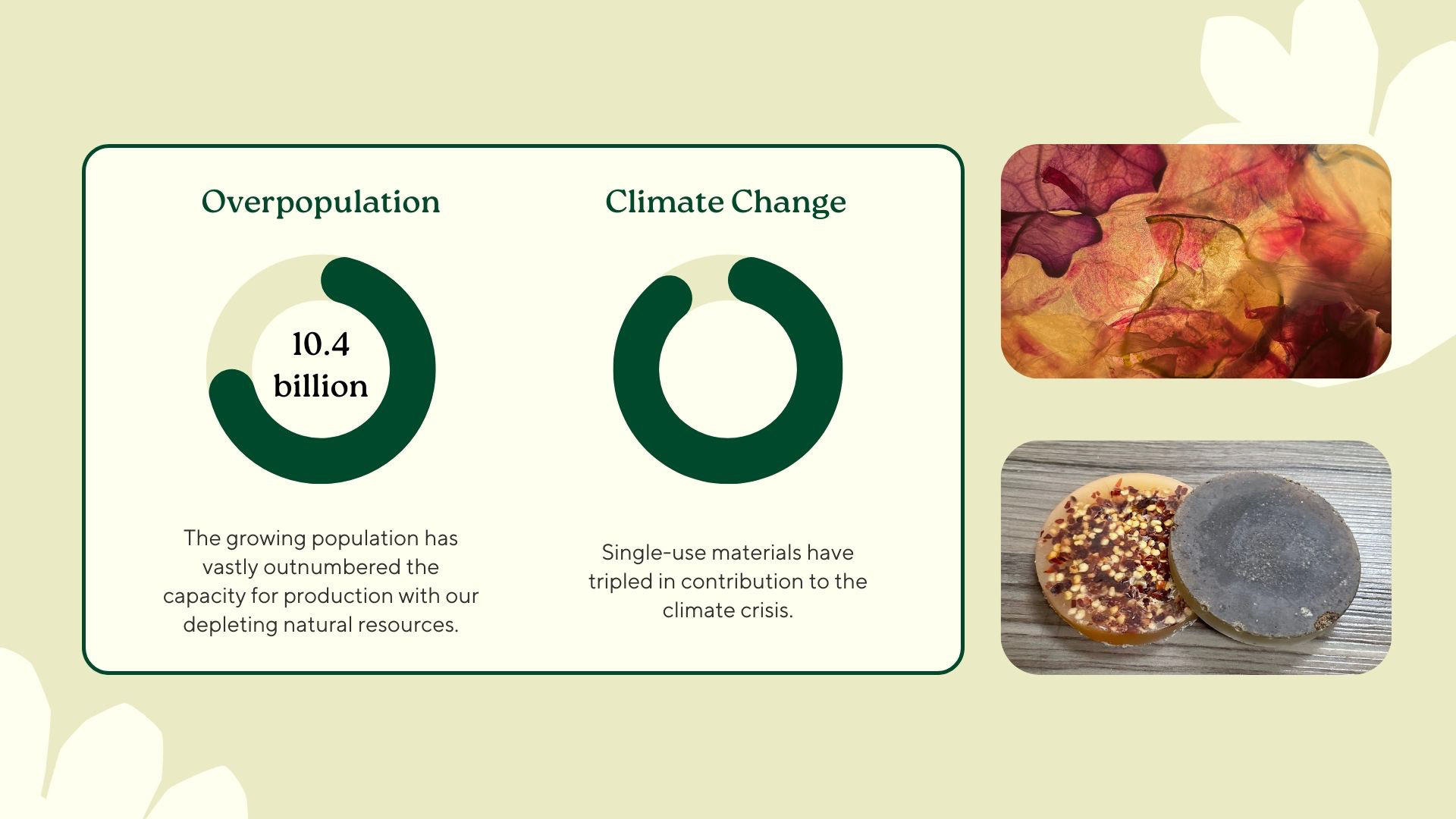 Overpopulation

10.4 billion

The growing population has vastly outnumbered the capacity for production with our depleting natural resources.

Climate Change

Single-use materials have tripled in contribution to the climate crisis.